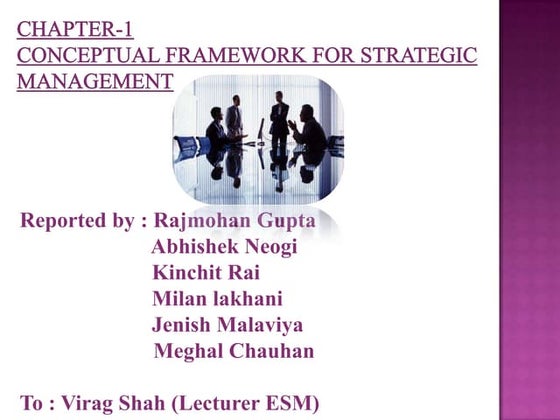 CHAPTER-1
CONCEPTUAL FRAMEWORK FOR STRATEGIC MANAGEMENT

Reported by : Rajmohan Gupta
Abhishek Neogi
Kinchit Rai
Milan lakhani
Jenish Malaviya
Meghal Chauhan

To : Virag Shah (Lecturer ESM)